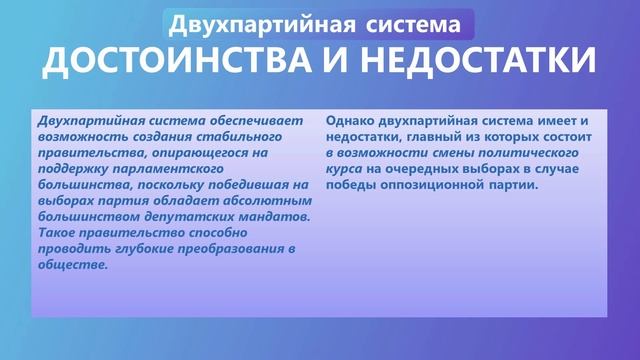 Двухпартийная система

ДОСТОИНСТВА И НЕДОСТАТКИ

Двухпартийная система обеспечивает возможность создания стабильного правительства, опирающегося на поддержку парламентского большинства, поскольку победившая на выборах партия обладает абсолютным большинством депутатских мандатов. Такое правительство способно проводить глубокие преобразования в обществе.

Однако двухпартийная система имеет и недостатки, главный из которых состоит в возможности смены политического курса на очередных выборах в случае победы оппозиционной партии.